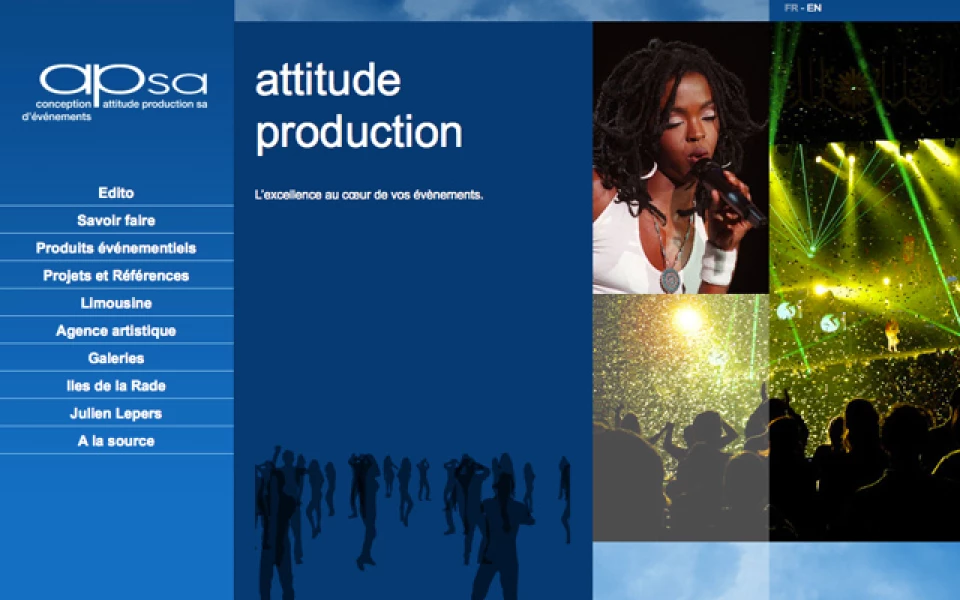 FR - EN

apsa
conception d'événements attitude production sa

Edito
Savoir faire
Produits événementiels
Projets et Références
Limousine
Agence artistique
Galeries
Iles de la Rade
Julien Lepers
A la source

attitude production

L'excellence au cœur de vos évènements.